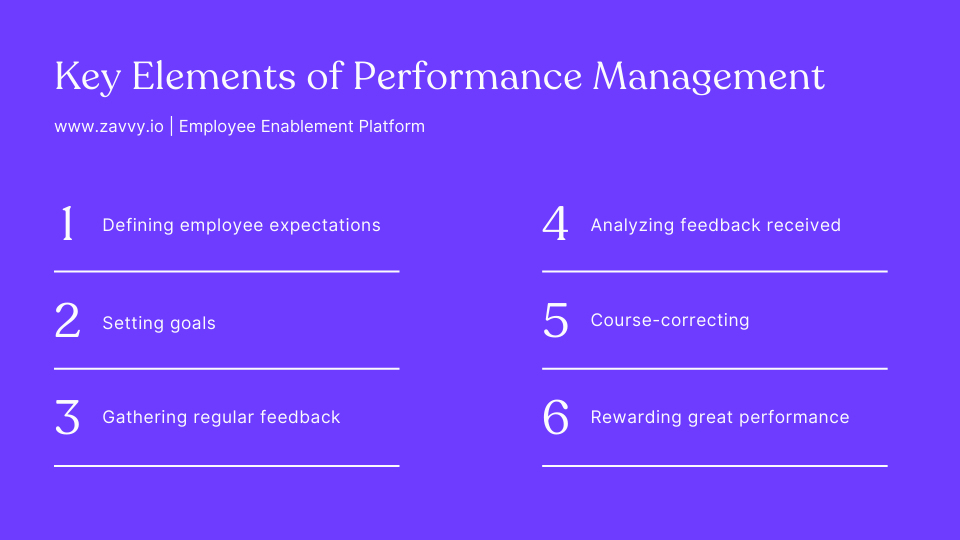 Key Elements of Performance Management

www.zavvy.io | Employee Enablement Platform

1 Defining employee expectations

2 Setting goals

3 Gathering regular feedback

4 Analyzing feedback received

5 Course-correcting

6 Rewarding great performance